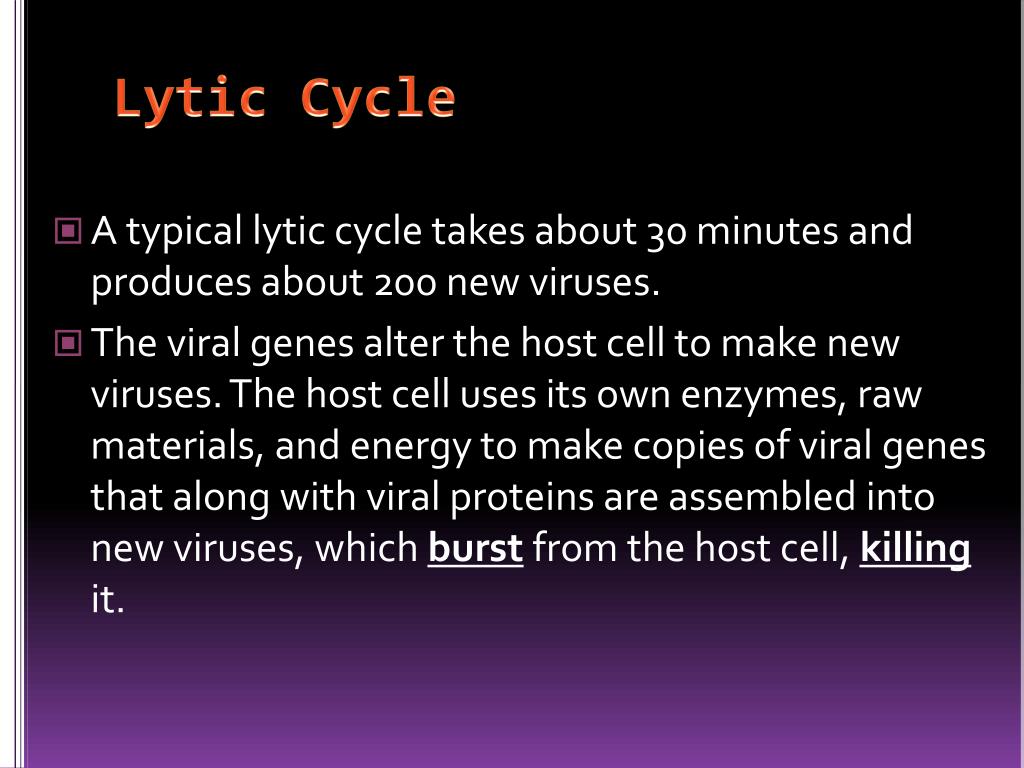 Lytic Cycle

A typical lytic cycle takes about 30 minutes and produces about 200 new viruses.

The viral genes alter the host cell to make new viruses. The host cell uses its own enzymes, raw materials, and energy to make copies of viral genes that along with viral proteins are assembled into new viruses, which burst from the host cell, killing it.